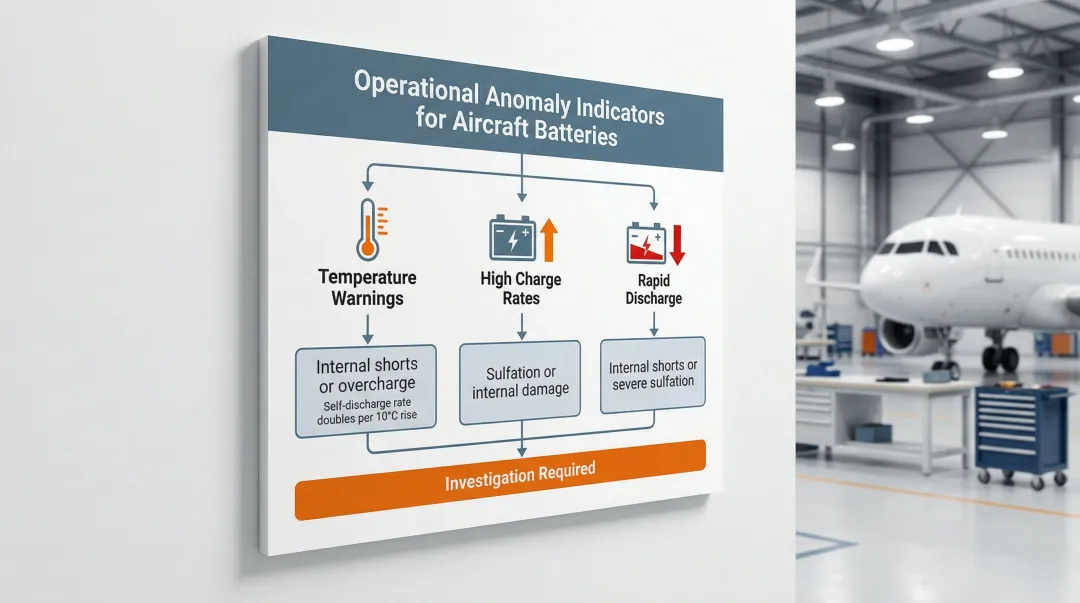 Operational Anomaly Indicators for Aircraft Batteries

Temperature Warnings

High Charge Rates

Rapid Discharge

Internal shorts or overcharge
Self-discharge rate doubles per 10°C rise

Sulfation or internal damage

Internal shorts or severe sulfation

Investigation Required